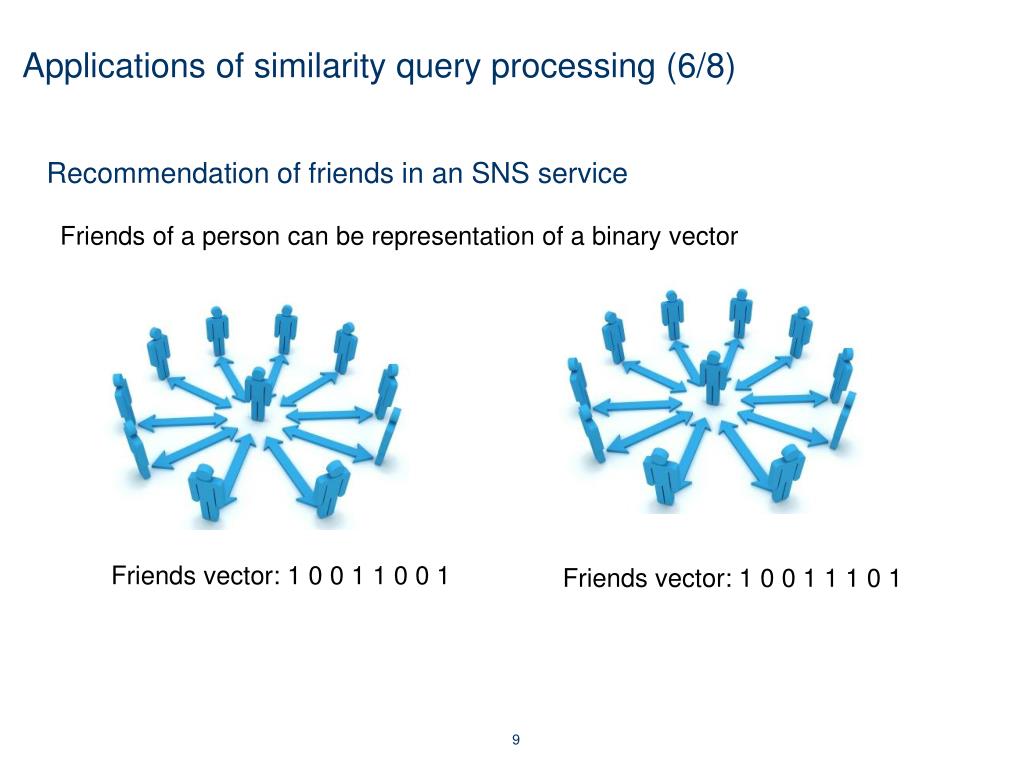 Applications of similarity query processing (6/8)

Recommendation of friends in an SNS service

Friends of a person can be representation of a binary vector

Friends vector: 1 0 0 1 1 0 0 1

Friends vector: 1 0 0 1 1 1 0 1

9